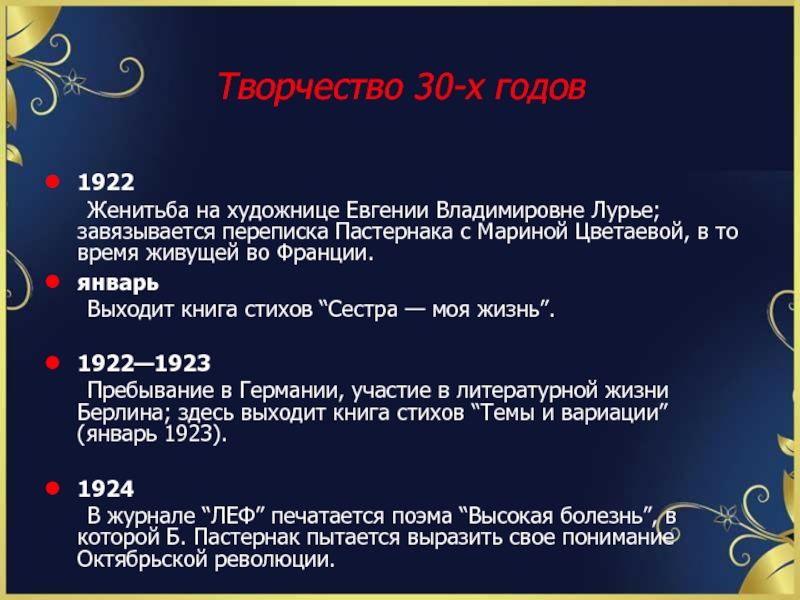 Творчество 30-х годов

1922

Женитьба на художнице Евгении Владимировне Лурье; завязывается переписка Пастернака с Мариной Цветаевой, в то время живущей во Франции.

январь

Выходит книга стихов “Сестра — моя жизнь”.

1922—1923

Пребывание в Германии, участие в литературной жизни Берлина; здесь выходит книга стихов “Темы и вариации” (январь 1923).

1924

В журнале “ЛЕФ” печатается поэма “Высокая болезнь”, в которой Б. Пастернак пытается выразить свое понимание Октябрьской революции.